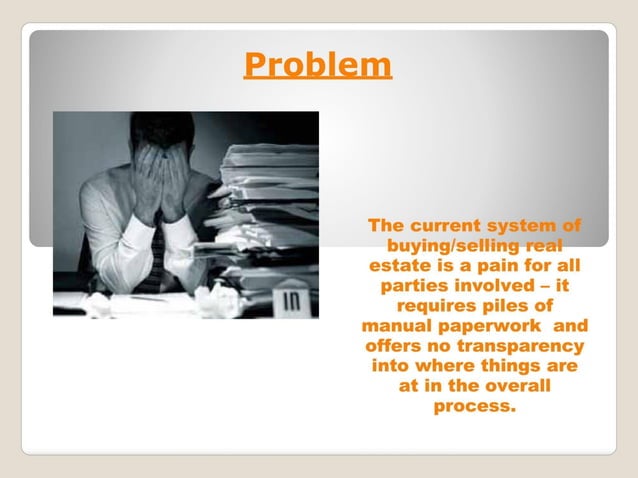 Problem

IN

The current system of buying/selling real estate is a pain for all parties involved – it requires piles of manual paperwork and offers no transparency into where things are at in the overall process.